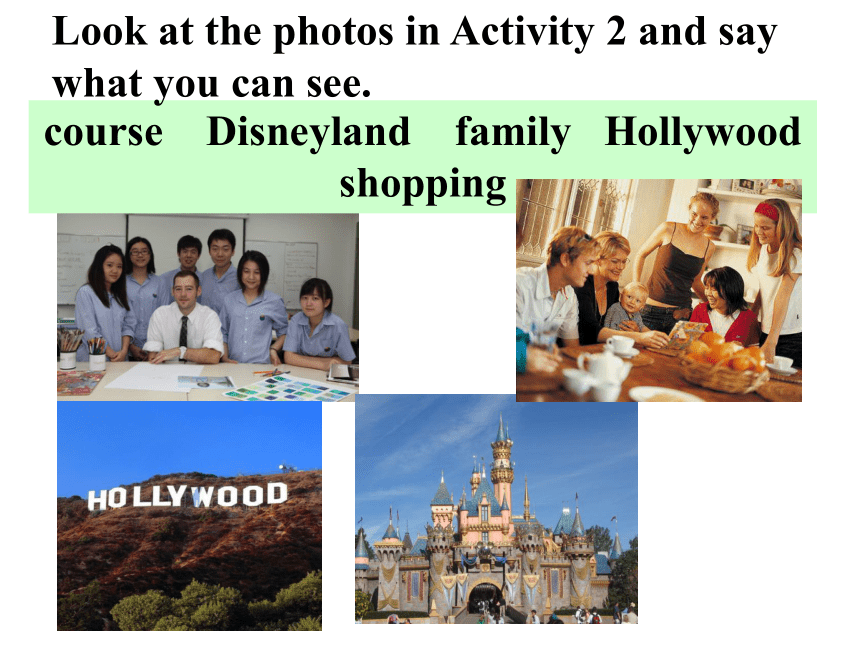 Look at the photos in Activity 2 and say what you can see.

course Disneyland family Hollywood shopping

HOLLYWOOD